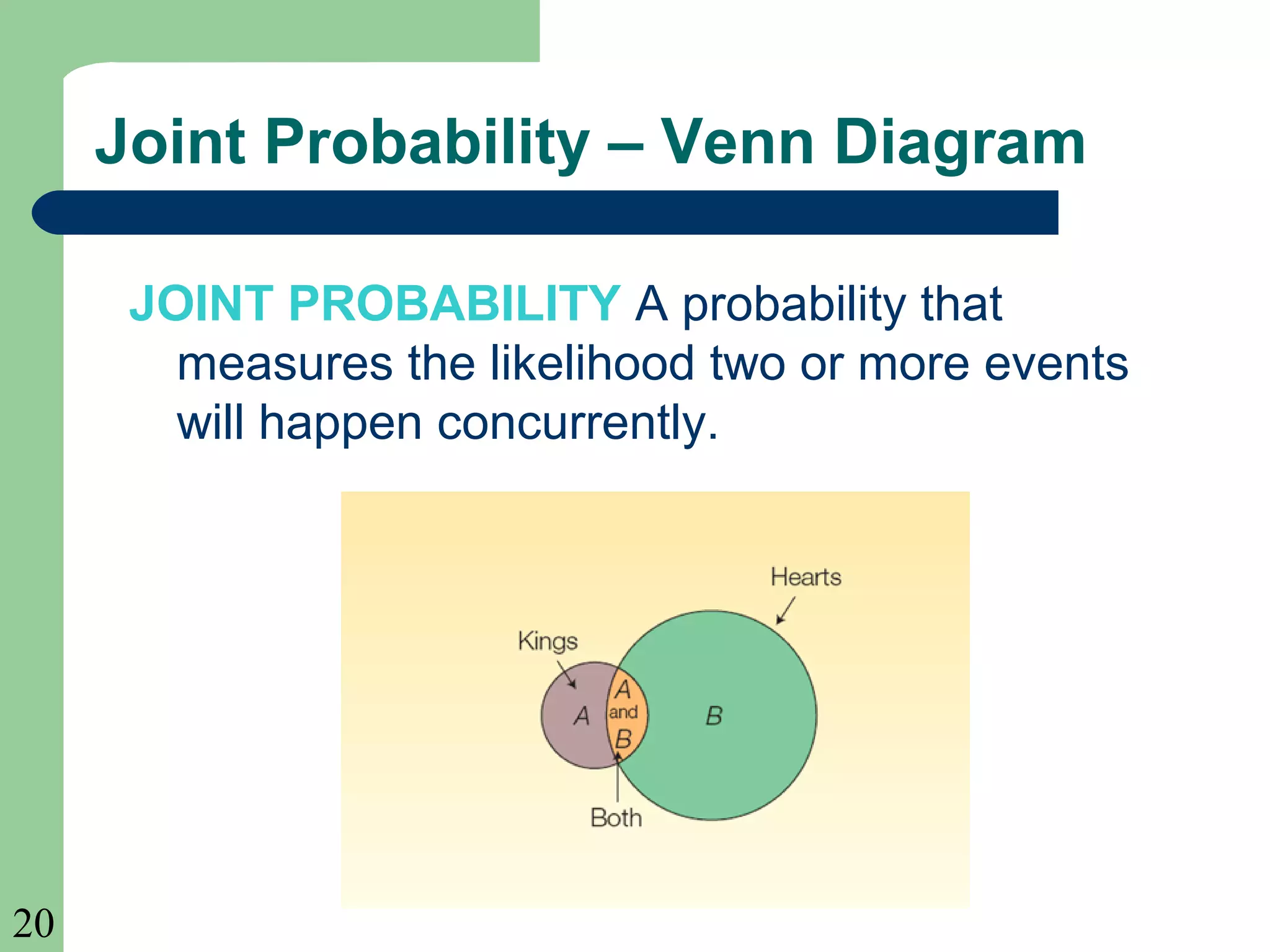 Joint Probability – Venn Diagram

JOINT PROBABILITY A probability that measures the likelihood two or more events will happen concurrently.

Hearts

Kings

A

A and B

B

Both

20